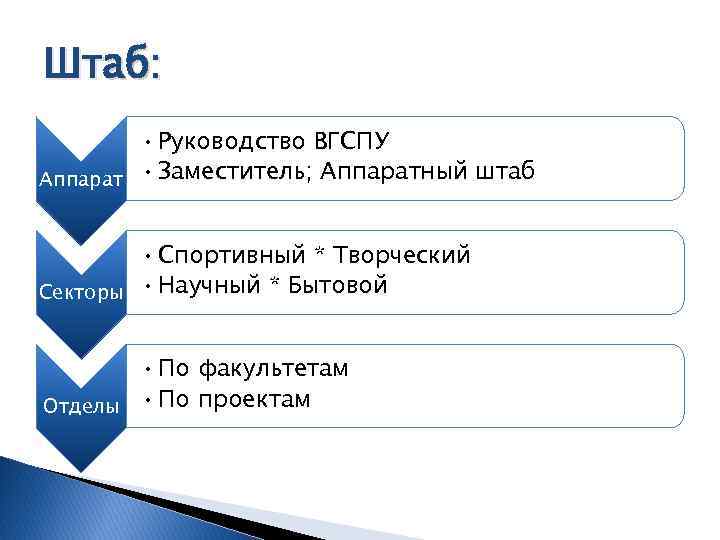 Штаб:

Аппарат

• Руководство ВГСПУ
• Заместитель; Аппаратный штаб

Секторы

• Спортивный * Творческий
• Научный * Бытовой

Отделы

• По факультетам
• По проектам